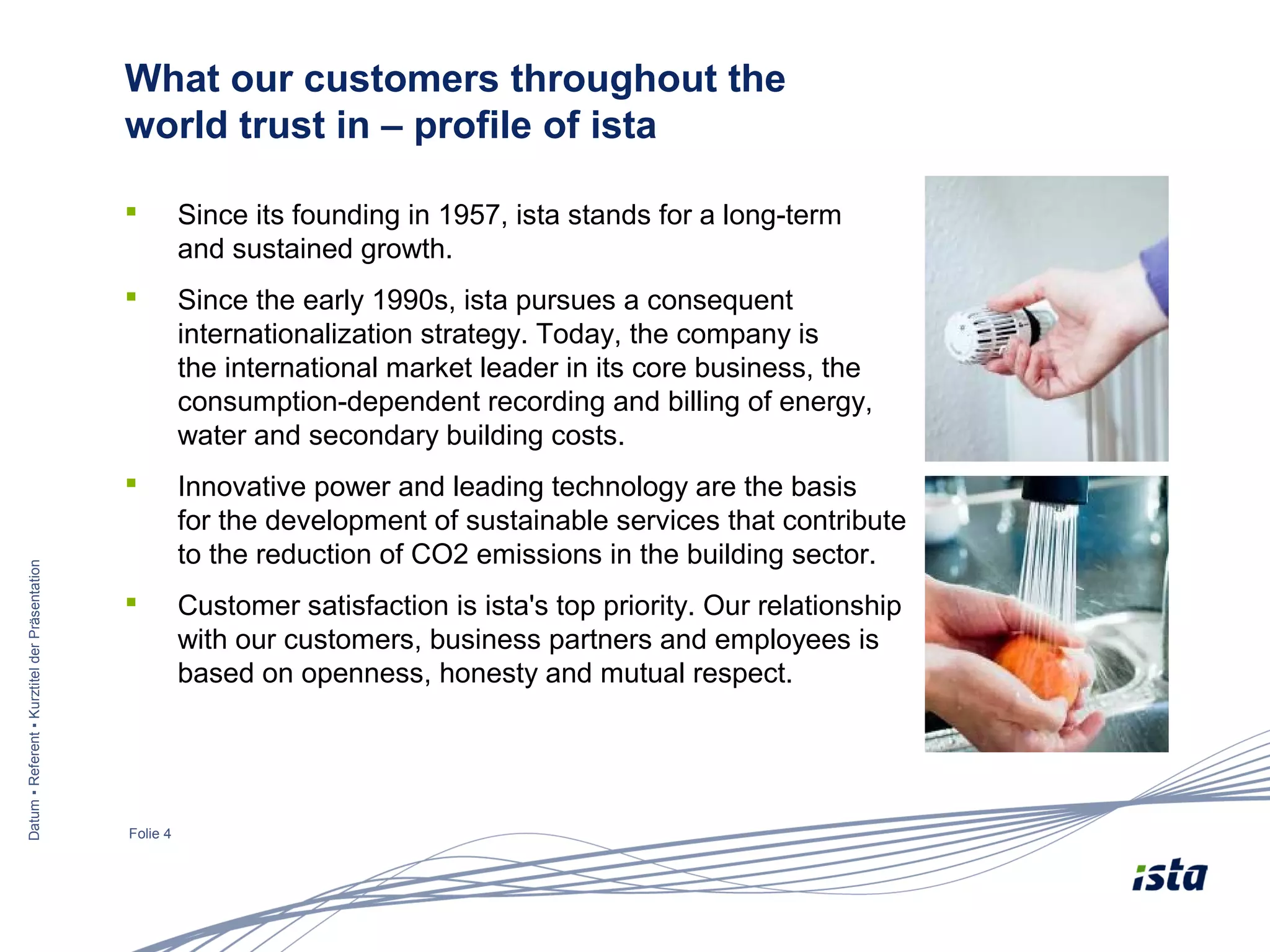 What our customers throughout the world trust in – profile of ista

▪ Since its founding in 1957, ista stands for a long-term and sustained growth.

▪ Since the early 1990s, ista pursues a consequent internationalization strategy. Today, the company is the international market leader in its core business, the consumption-dependent recording and billing of energy, water and secondary building costs.

▪ Innovative power and leading technology are the basis for the development of sustainable services that contribute to the reduction of CO2 emissions in the building sector.

▪ Customer satisfaction is ista's top priority. Our relationship with our customers, business partners and employees is based on openness, honesty and mutual respect.

Datum ▪ Referent ▪ Kurztitel der Präsentation

Folie 4

ista